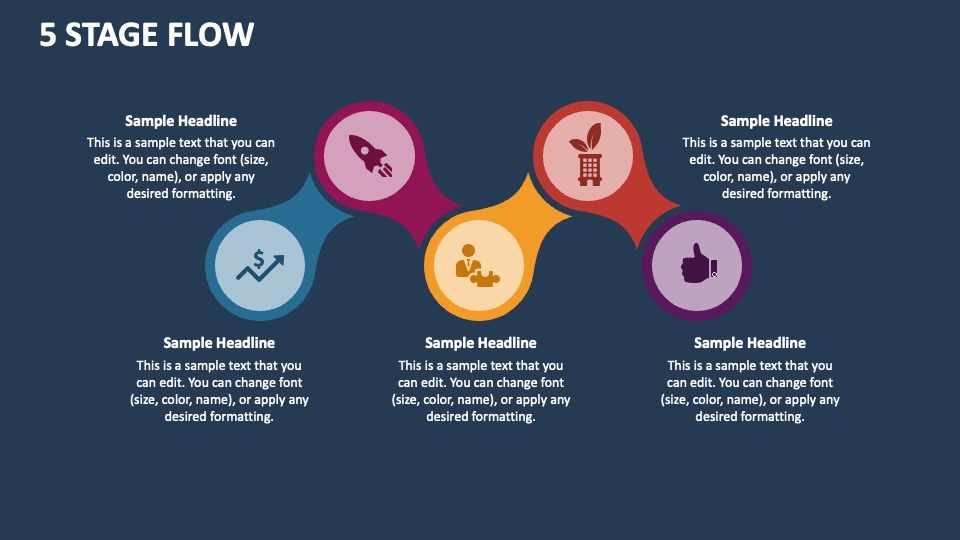 5 STAGE FLOW

Sample Headline
This is a sample text that you can edit. You can change font (size, color, name), or apply any desired formatting.

Sample Headline
This is a sample text that you can edit. You can change font (size, color, name), or apply any desired formatting.

Sample Headline
This is a sample text that you can edit. You can change font (size, color, name), or apply any desired formatting.

Sample Headline
This is a sample text that you can edit. You can change font (size, color, name), or apply any desired formatting.

Sample Headline
This is a sample text that you can edit. You can change font (size, color, name), or apply any desired formatting.